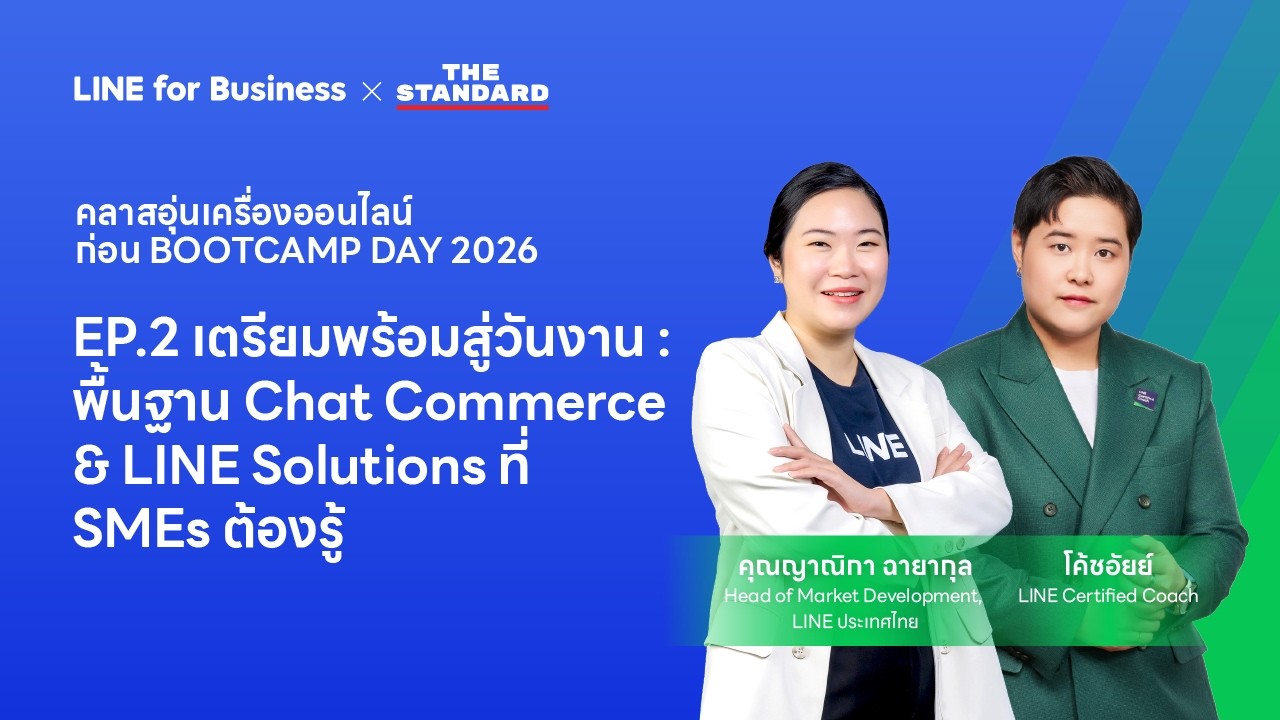 LINE for Business × THE STANDARD

คลาสอุ่นเครื่องออนไลน์ ก่อน BOOTCAMP DAY 2026

EP.2 เตรียมพร้อมสู่วันงาน : พื้นฐาน Chat Commerce & LINE Solutions ที่ SMEs ต้องรู้

LINE

คุณญาณิกา ฉายากุล
Head of Market Development, LINE ประเทศไทย

โค้ชอัยย์
LINE Certified Coach